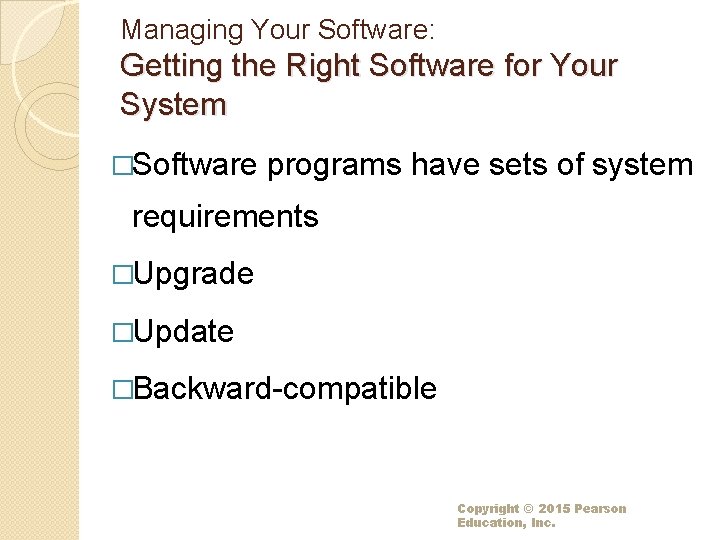 Managing Your Software:
Getting the Right Software for Your System

□Software programs have sets of system requirements

□Upgrade

□Update

□Backward-compatible

Copyright © 2015 Pearson Education, Inc.